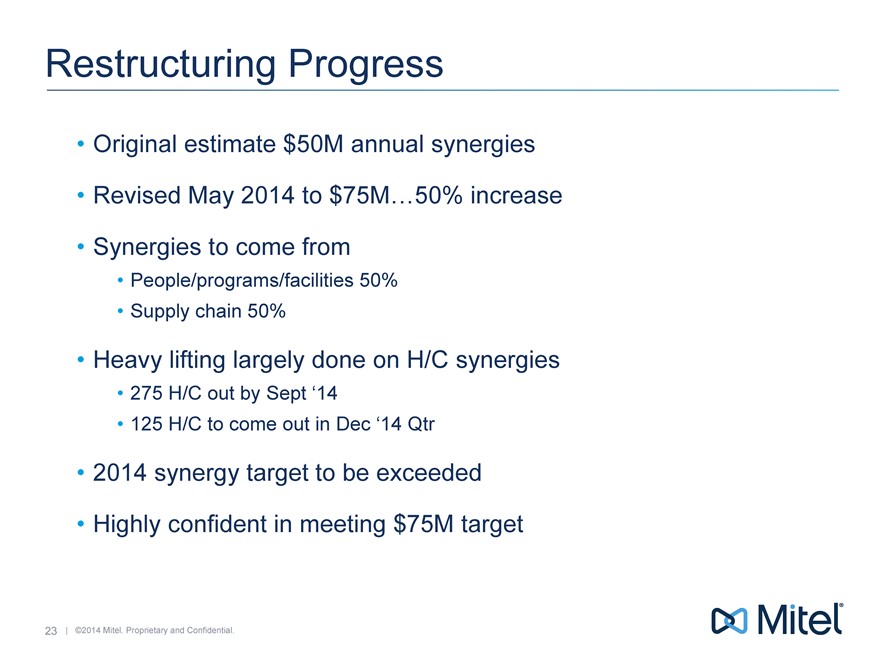 Restructuring Progress

• Original estimate \$50M annual synergies

• Revised May 2014 to \$75M…50% increase

• Synergies to come from
  • People/programs/facilities 50%
  • Supply chain 50%

• Heavy lifting largely done on H/C synergies
  • 275 H/C out by Sept ‘14
  • 125 H/C to come out in Dec ‘14 Qtr

• 2014 synergy target to be exceeded

• Highly confident in meeting \$75M target

23 | ©2014 Mitel. Proprietary and Confidential.

Mitel®